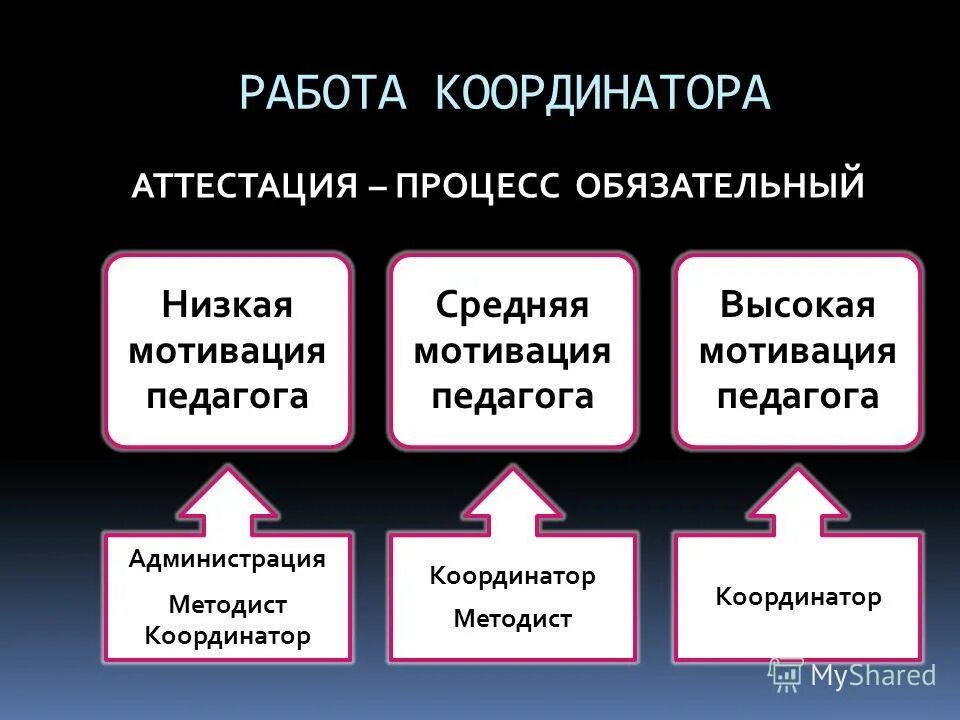 РАБОТА КООРДИНАТОРА

АТТЕСТАЦИЯ – ПРОЦЕСС ОБЯЗАТЕЛЬНЫЙ

Низкая мотивация педагога

Средняя мотивация педагога

Высокая мотивация педагога

Администрация
Методист
Координатор

Координатор
Методист

Координатор

MyShared